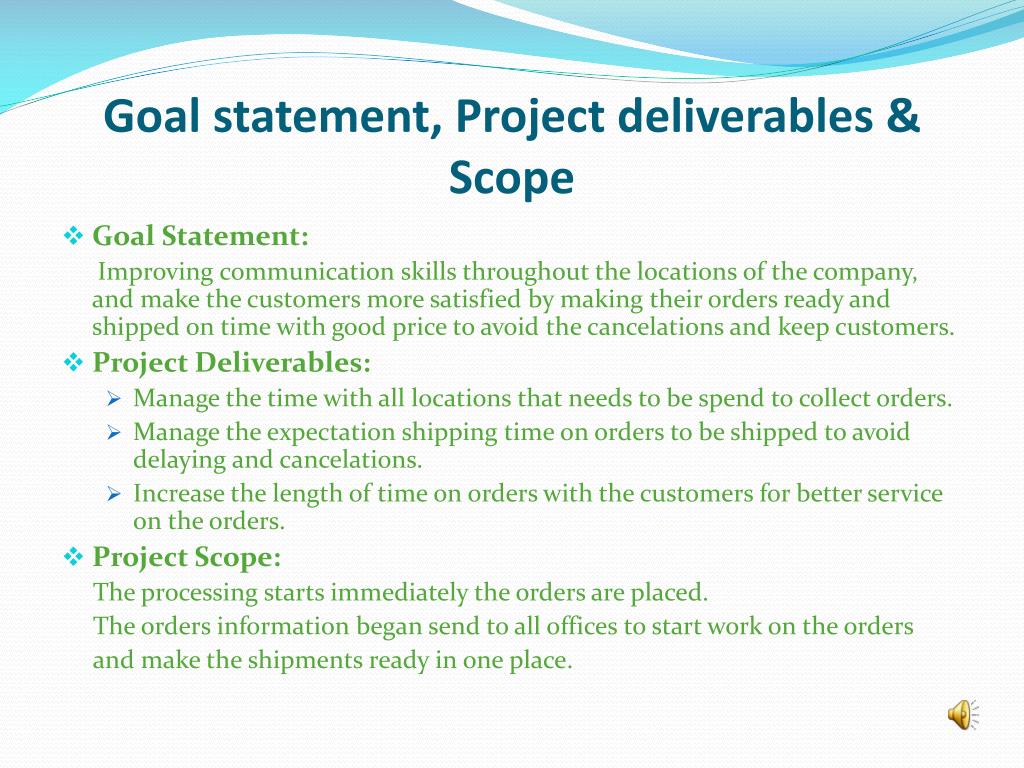 Goal statement, Project deliverables & Scope

❖ Goal Statement:

Improving communication skills throughout the locations of the company, and make the customers more satisfied by making their orders ready and shipped on time with good price to avoid the cancelations and keep customers.

❖ Project Deliverables:

➢ Manage the time with all locations that needs to be spend to collect orders.

➢ Manage the expectation shipping time on orders to be shipped to avoid delaying and cancelations.

➢ Increase the length of time on orders with the customers for better service on the orders.

❖ Project Scope:

The processing starts immediately the orders are placed.

The orders information began send to all offices to start work on the orders and make the shipments ready in one place.